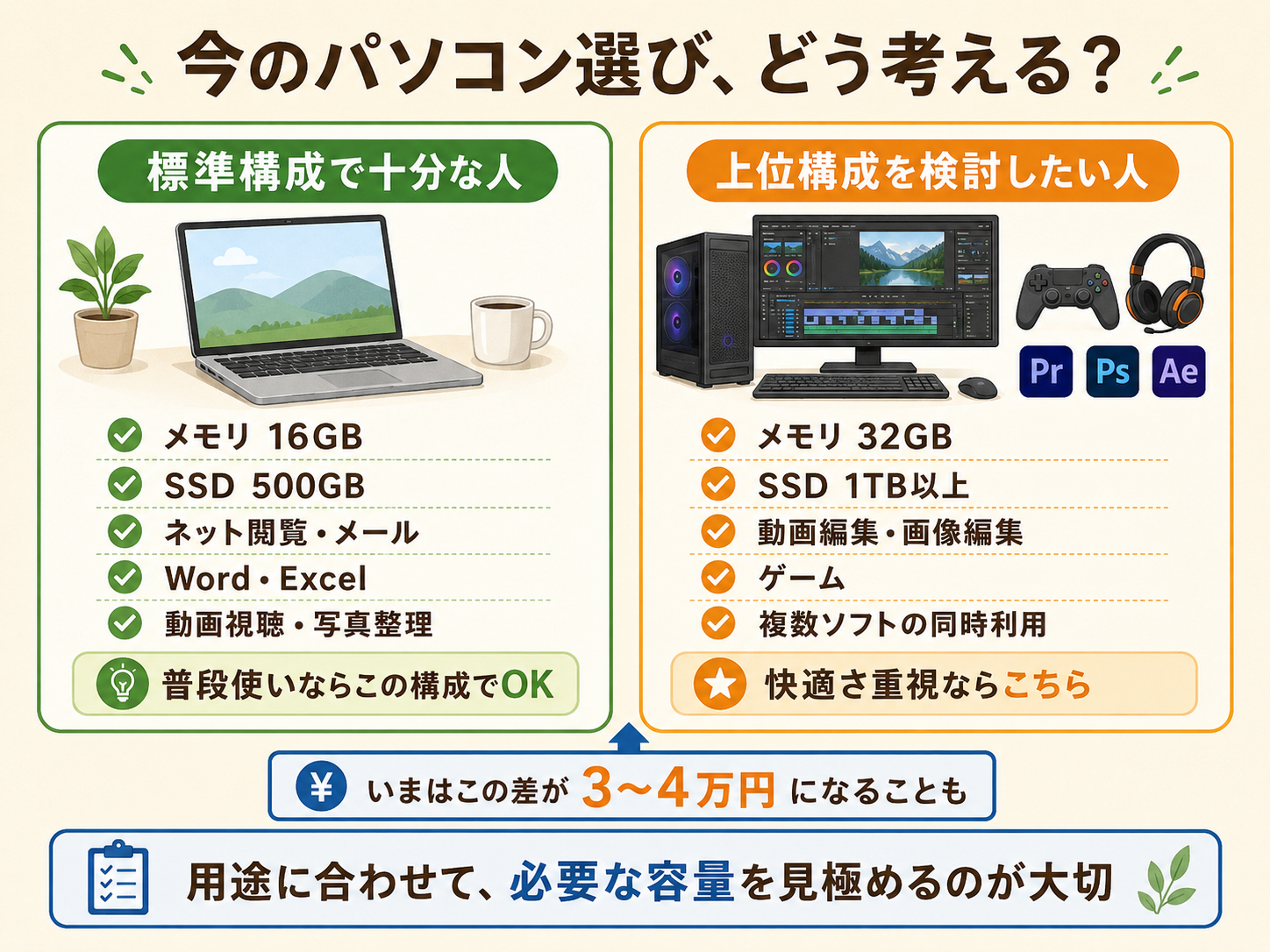 今のパソコン選び、どう考える？

標準構成で十分な人

メモリ 16GB
SSD 500GB
ネット閲覧・メール
Word・Excel
動画視聴・写真整理

普段使いならこの構成でOK

上位構成を検討したい人

Pr Ps Ae

メモリ 32GB
SSD 1TB以上
動画編集・画像編集
ゲーム
複数ソフトの同時利用

快適さ重視ならこちら

¥ いまはこの差が 3〜4万円 になることも

用途に合わせて、必要な容量を見極めるのが大切